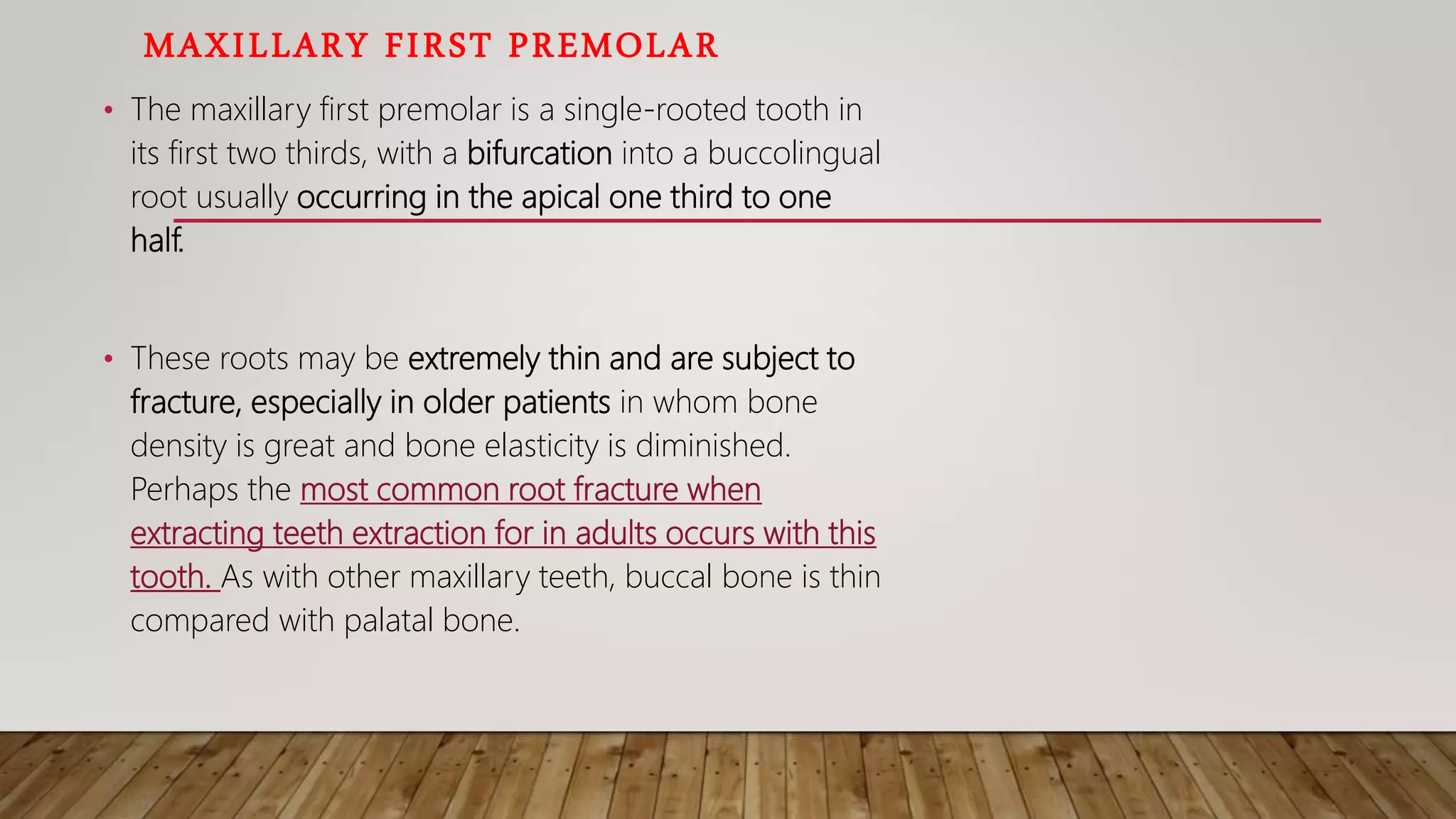 MAXILLARY FIRST PREMOLAR

• The maxillary first premolar is a single-rooted tooth in its first two thirds, with a bifurcation into a buccolingual root usually occurring in the apical one third to one half.

• These roots may be extremely thin and are subject to fracture, especially in older patients in whom bone density is great and bone elasticity is diminished. Perhaps the most common root fracture when extracting teeth extraction for in adults occurs with this tooth. As with other maxillary teeth, buccal bone is thin compared with palatal bone.